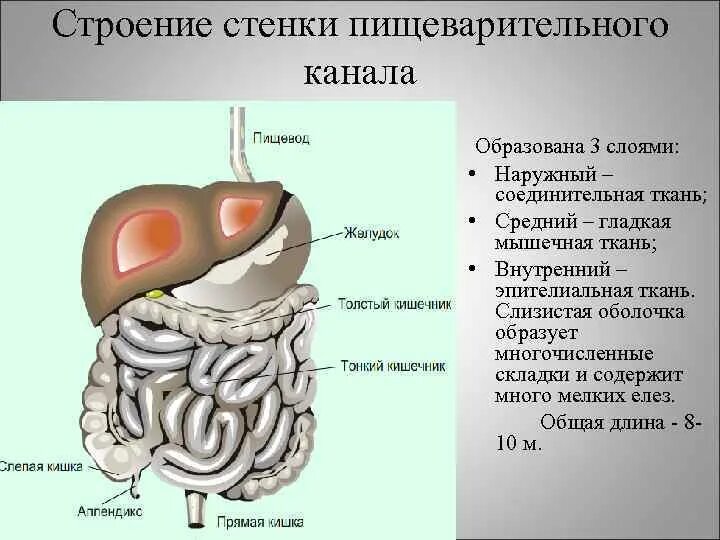 Строение стенки пищеварительного канала

Пищевод

Желудок

Толстый кишечник

Тонкий кишечник

Слепая кишка

Аппендикс

Прямая кишка

Образована 3 слоями:
• Наружный – соединительная ткань;
• Средний – гладкая мышечная ткань;
• Внутренний – эпителиальная ткань. Слизистая оболочка образует многочисленные складки и содержит много мелких елез.

Общая длина - 8-10 м.